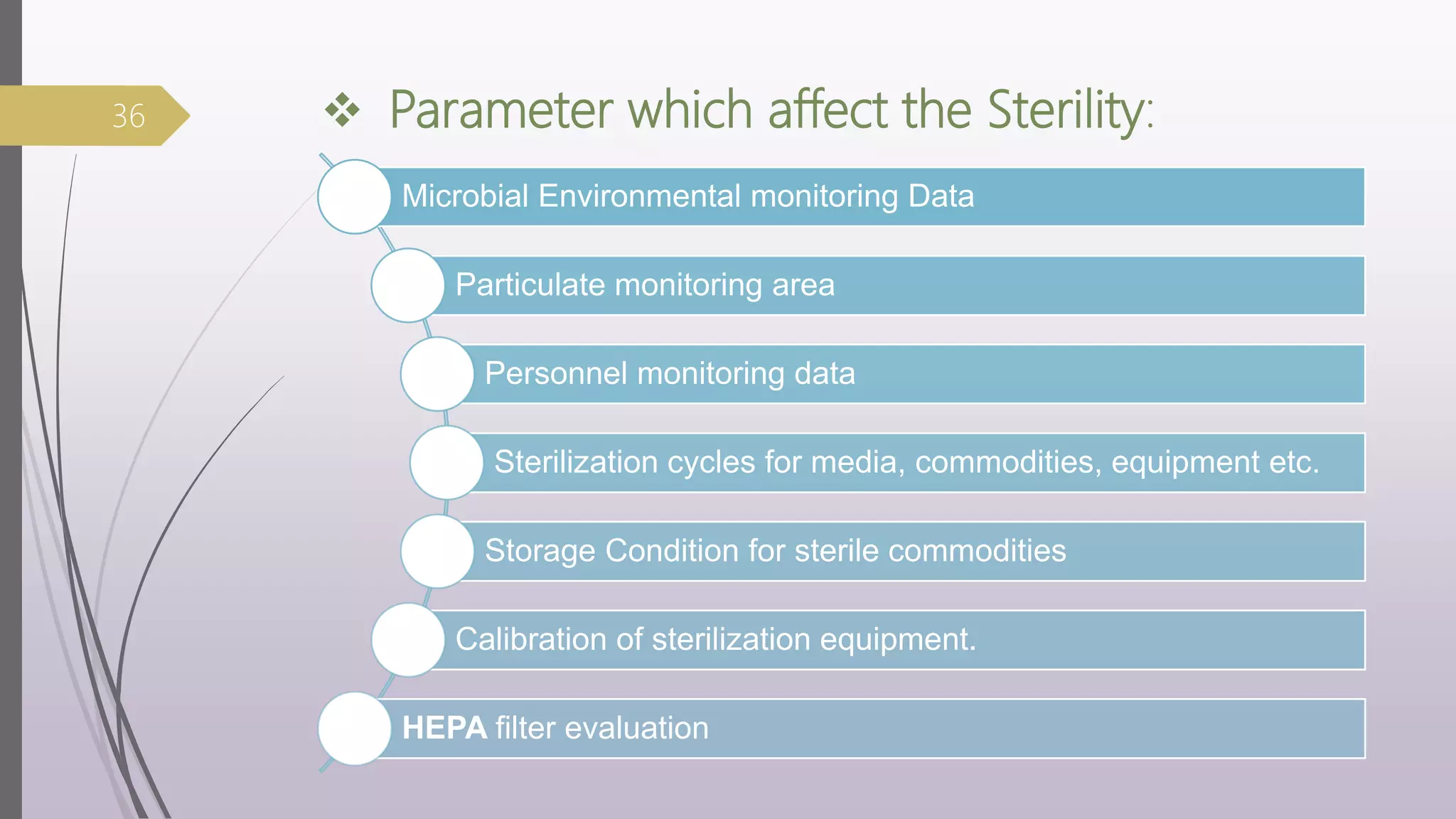 36

❖ Parameter which affect the Sterility:

Microbial Environmental monitoring Data

Particulate monitoring area

Personnel monitoring data

Sterilization cycles for media, commodities, equipment etc.

Storage Condition for sterile commodities

Calibration of sterilization equipment.

HEPA filter evaluation